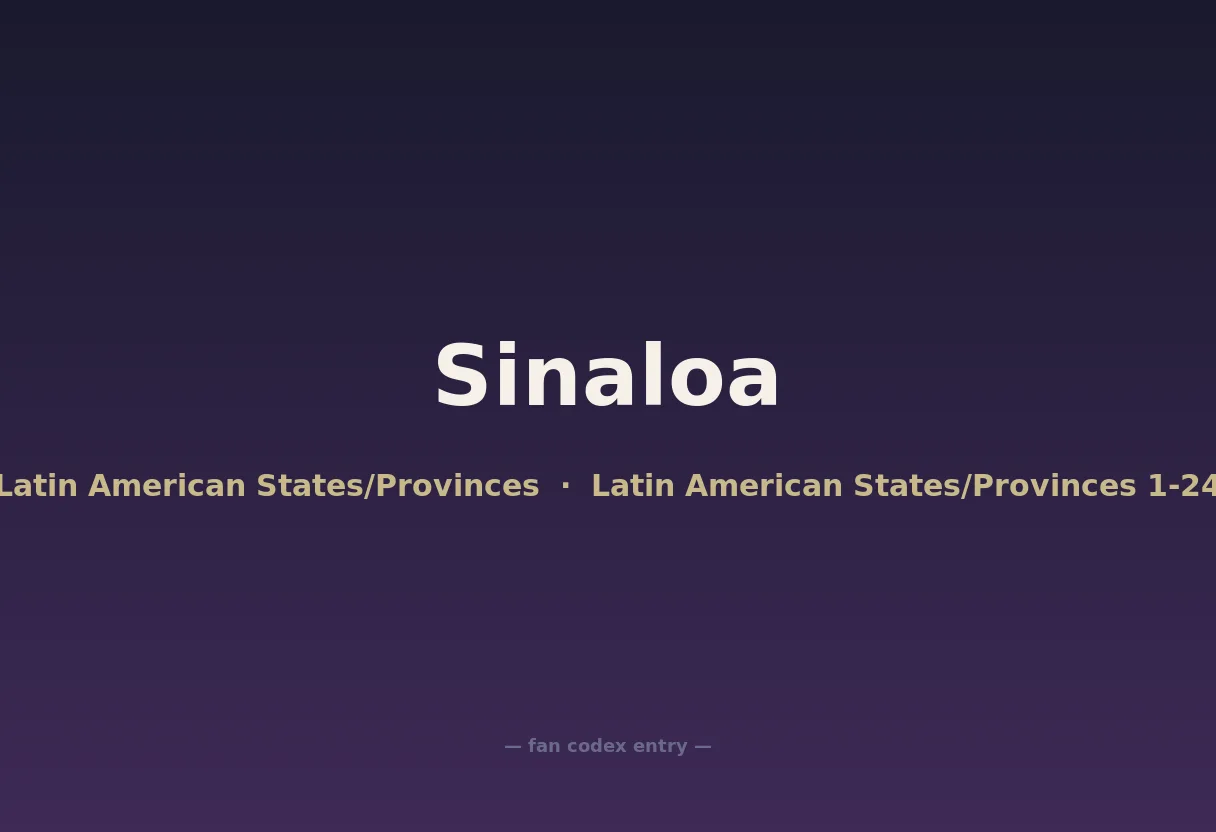 Sinaloa

Latin American States/Provinces · Latin American States/Provinces 1-24

— fan codex entry —